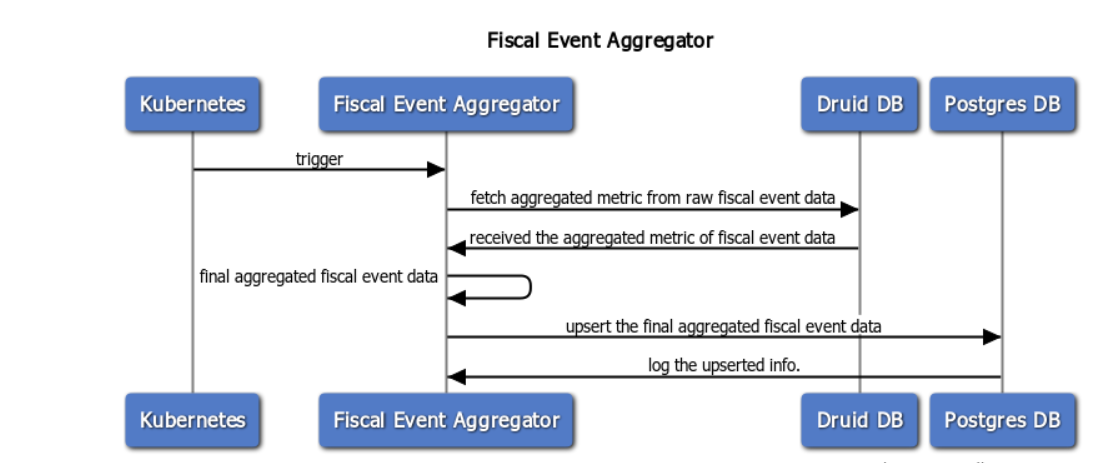 Fiscal Event Aggregator

Kubernetes

Fiscal Event Aggregator

Druid DB

Postgres DB

trigger

fetch aggregated metric from raw fiscal event data

received the aggregated metric of fiscal event data

final aggregated fiscal event data

upsert the final aggregated fiscal event data

log the upserted info.

Kubernetes

Fiscal Event Aggregator

Druid DB

Postgres DB